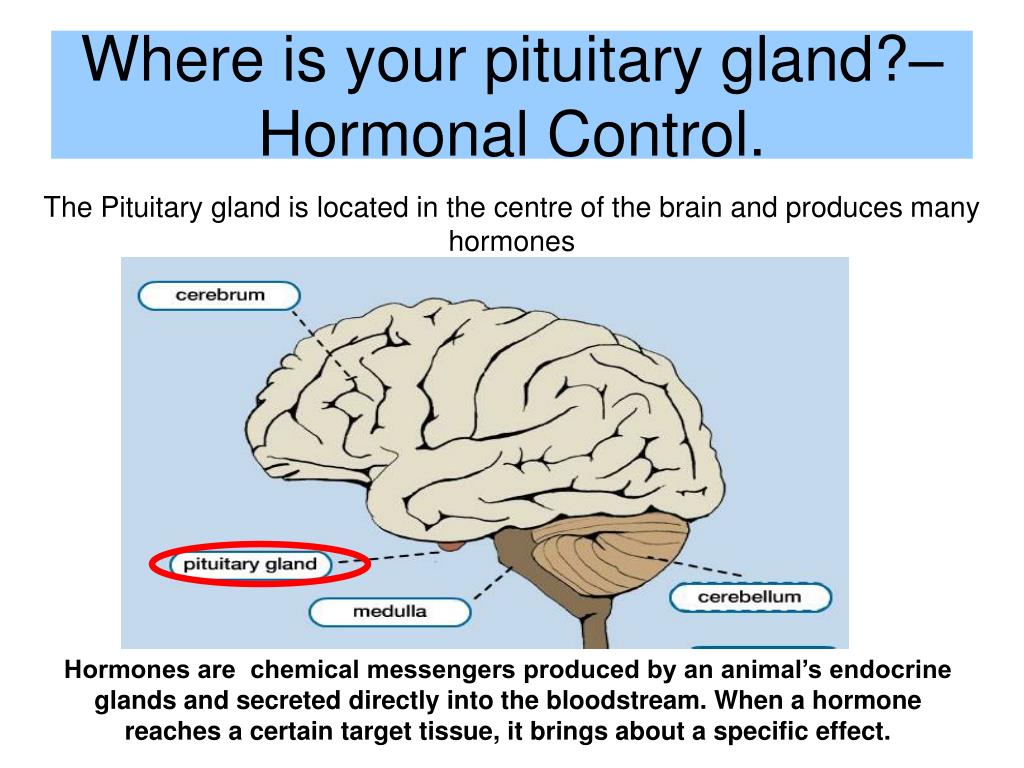 Where is your pituitary gland?– Hormonal Control.

The Pituitary gland is located in the centre of the brain and produces many hormones

cerebrum

pituitary gland

medulla

cerebellum

Hormones are chemical messengers produced by an animal's endocrine glands and secreted directly into the bloodstream. When a hormone reaches a certain target tissue, it brings about a specific effect.